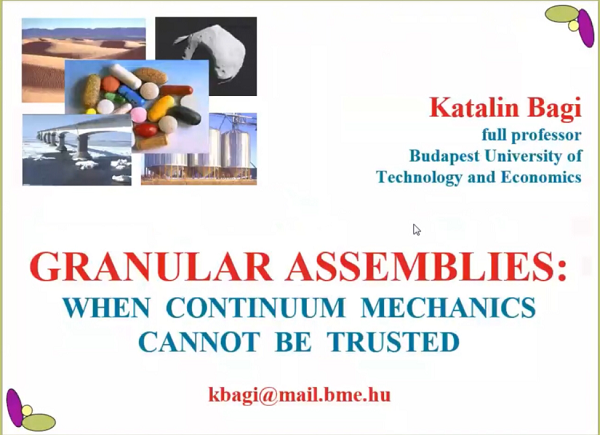 Katalin Bagi
full professor
Budapest University of Technology and Economics

GRANULAR ASSEMBLIES:
WHEN CONTINUUM MECHANICS CANNOT BE TRUSTED

kbagi@mail.bme.hu